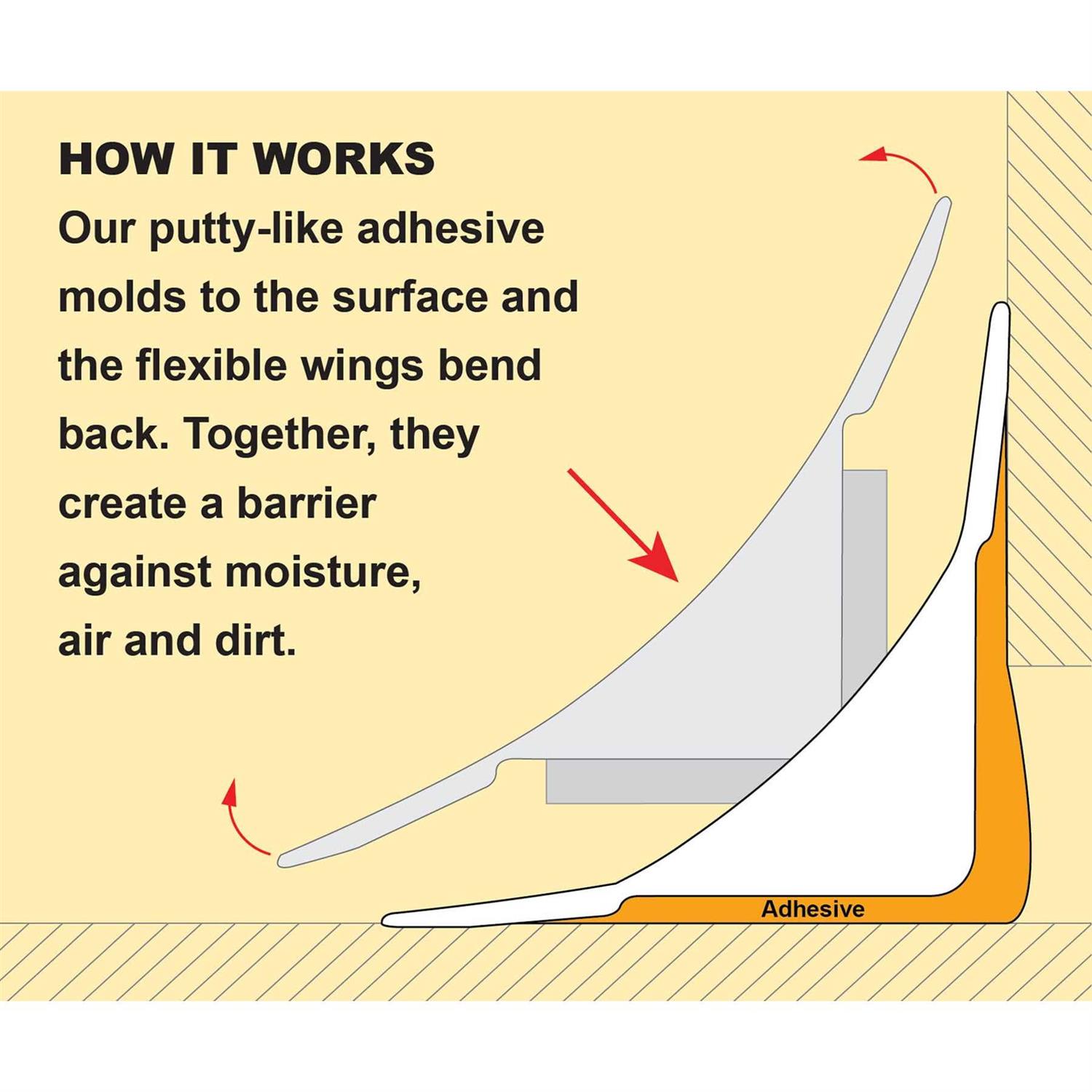 HOW IT WORKS

Our putty-like adhesive molds to the surface and the flexible wings bend back. Together, they create a barrier against moisture, air and dirt.

Adhesive